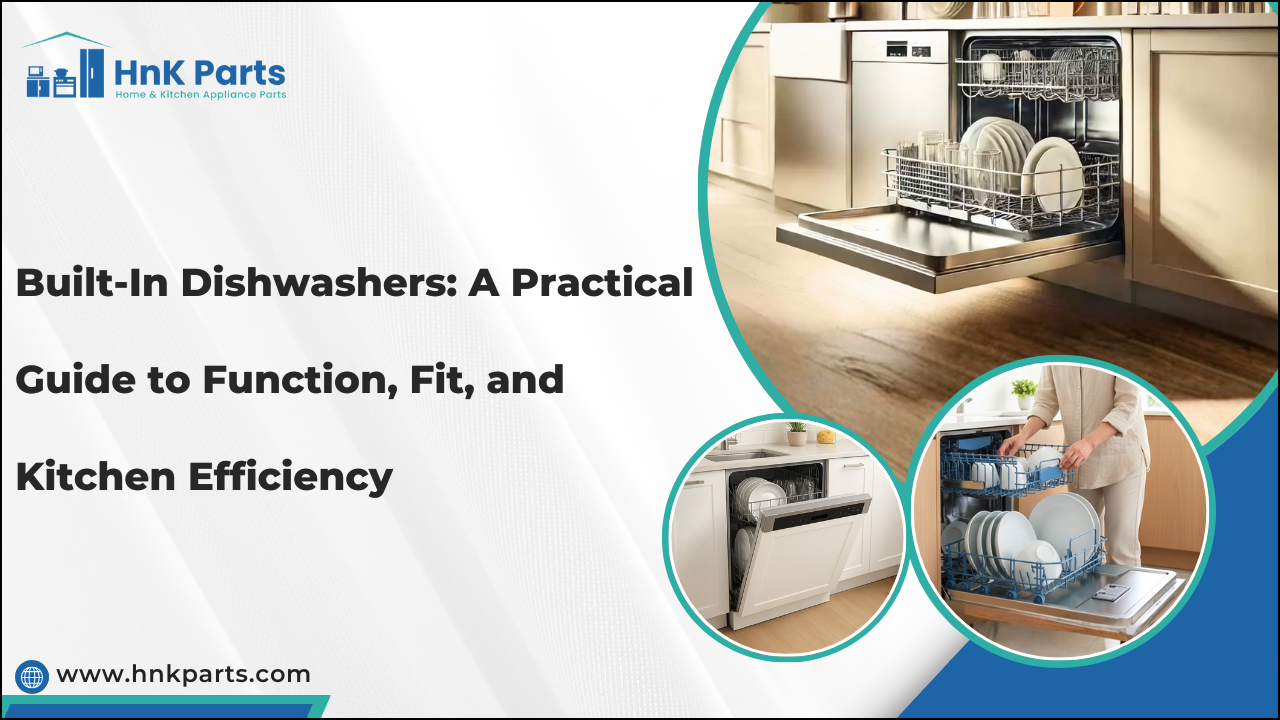 HnK Parts
Home & Kitchen Appliance Parts

Built-In Dishwashers: A Practical Guide to Function, Fit, and Kitchen Efficiency

www.hnkparts.com